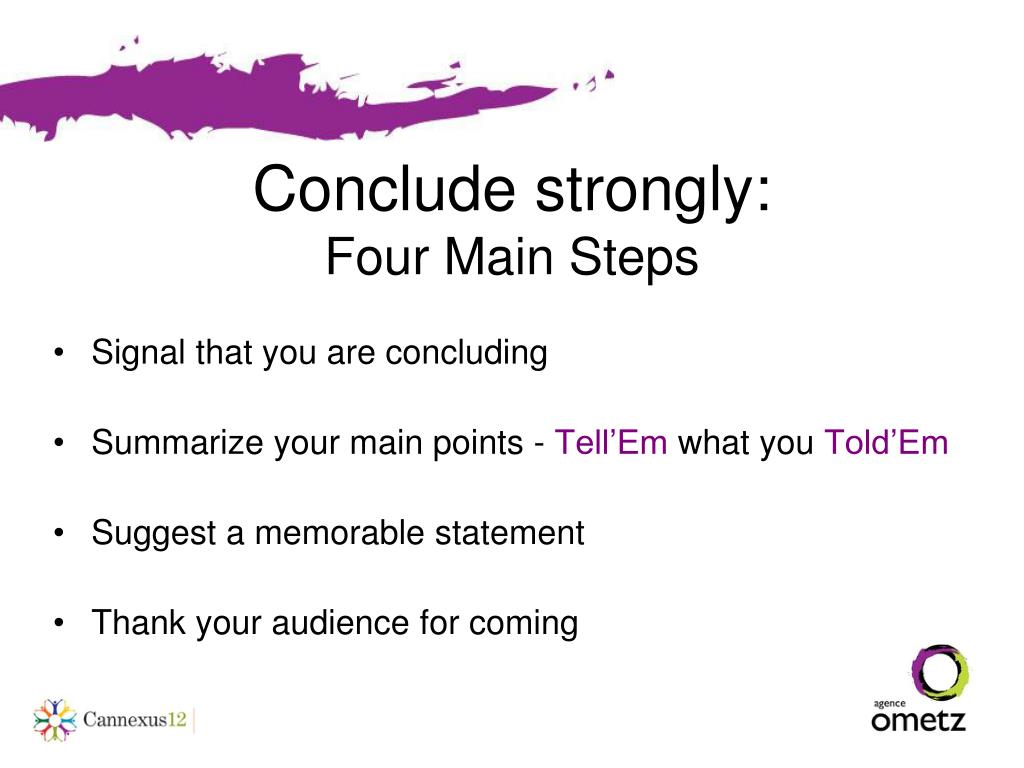 Conclude strongly:
Four Main Steps

• Signal that you are concluding

• Summarize your main points - Tell'Em what you Told'Em

• Suggest a memorable statement

• Thank your audience for coming

Cannexus12

agence
ometz